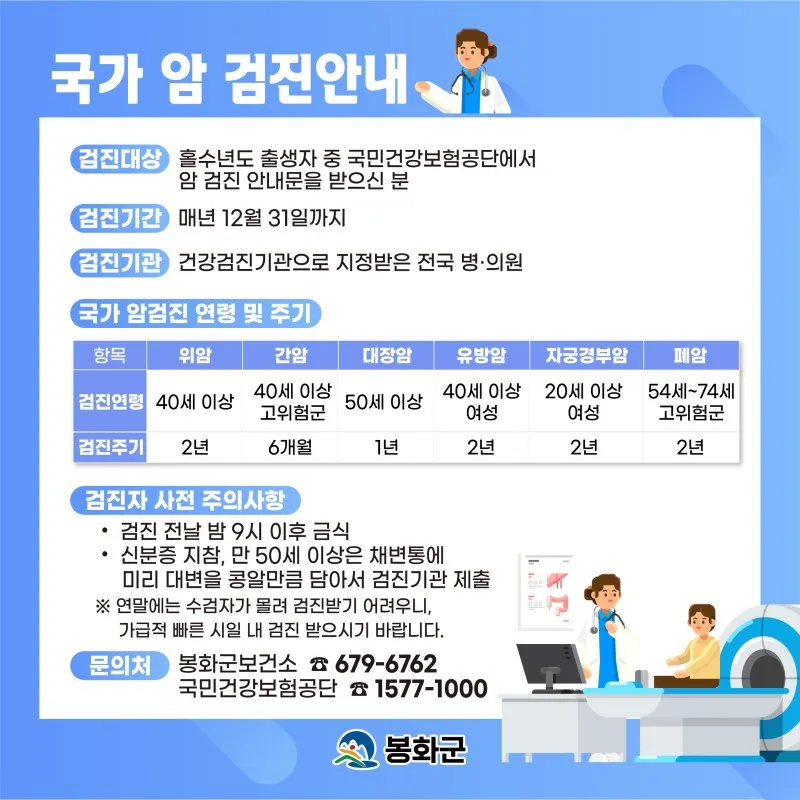 국가 암 검진안내

검진대상 홀수년도 출생자 중 국민건강보험공단에서 암 검진 안내문을 받으신 분

검진기간 매년 12월 31일까지

검진기관 건강검진기관으로 지정받은 전국 병·의원

국가 암검진 연령 및 주기

| 항목 | 위암 | 간암 | 대장암 | 유방암 | 자궁경부암 | 폐암 |
|---|---|---|---|---|---|---|
| 검진연령 | 40세 이상 | 40세 이상 고위험군 | 50세 이상 | 40세 이상 여성 | 20세 이상 여성 | 54세~74세 고위험군 |
| 검진주기 | 2년 | 6개월 | 1년 | 2년 | 2년 | 2년 |

검진자 사전 주의사항

• 검진 전날 밤 9시 이후 금식
• 신분증 지참, 만 50세 이상은 채변통에 미리 대변을 콩알만큼 담아서 검진기관 제출
※ 연말에는 수검자가 몰려 검진받기 어려우니, 가급적 빠른 시일 내 검진 받으시기 바랍니다.

문의처 봉화군보건소 ☎ 679-6762
국민건강보험공단 ☎ 1577-1000

봉화군